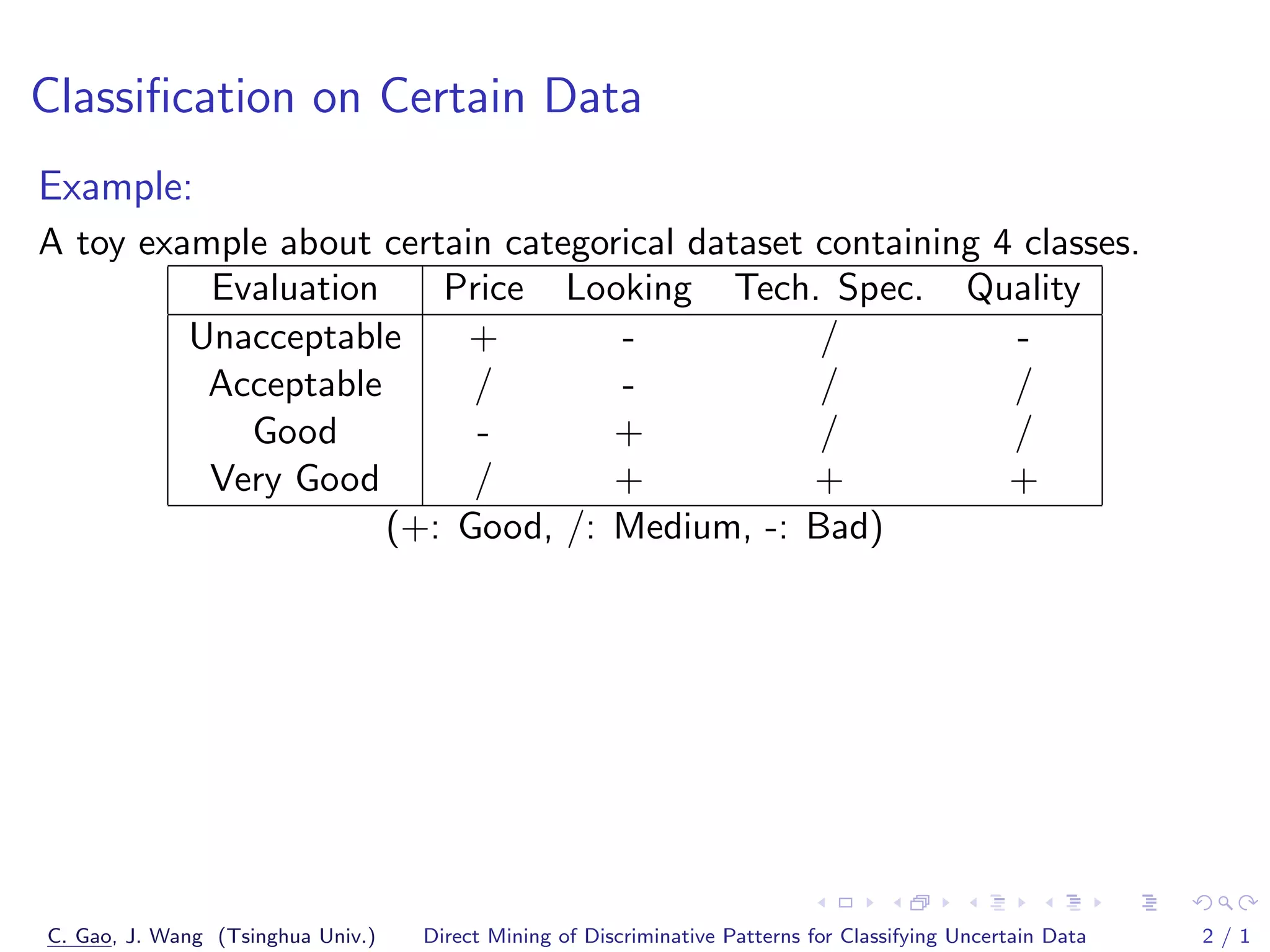 Classification on Certain Data

Example:

A toy example about certain categorical dataset containing 4 classes.

| Evaluation | Price | Looking | Tech. Spec. | Quality |
|---|---|---|---|---|
| Unacceptable | + | - | / | - |
| Acceptable | / | - | / | / |
| Good | - | + | / | / |
| Very Good | / | + | + | + |

(+: Good, /: Medium, -: Bad)

C. Gao, J. Wang (Tsinghua Univ.) Direct Mining of Discriminative Patterns for Classifying Uncertain Data 2 / 1